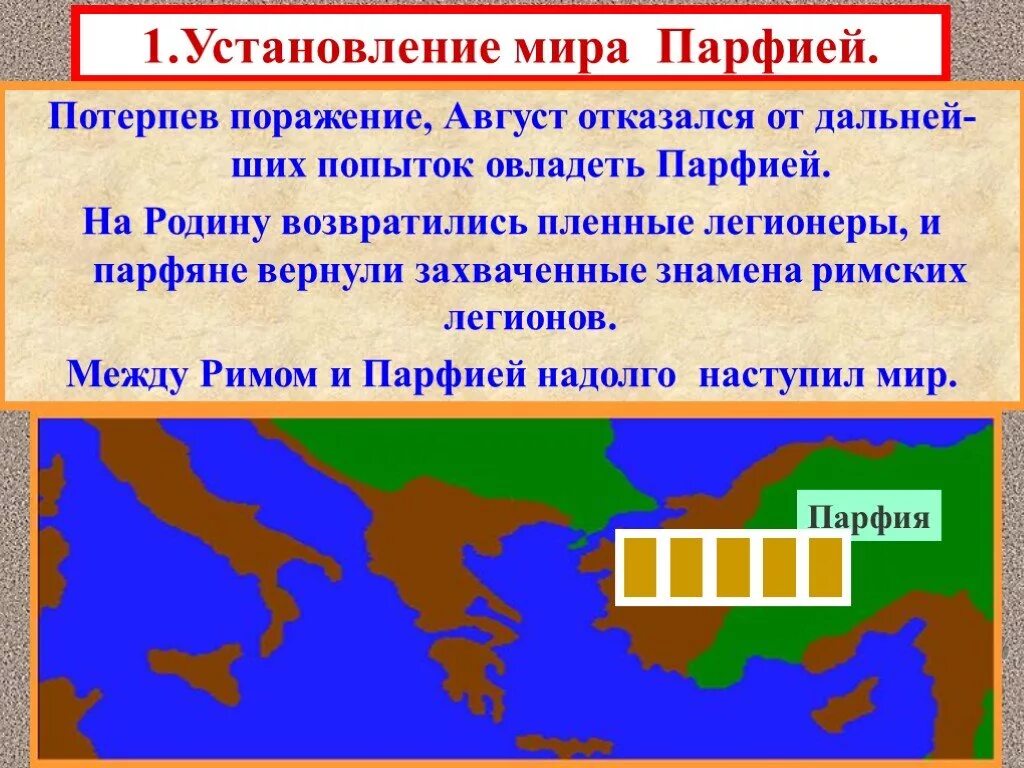 1.Установление мира Парфией.

Потерпев поражение, Август отказался от дальнейших попыток овладеть Парфией.

На Родину возвратились пленные легионеры, и парфяне вернули захваченные знамена римских легионов.

Между Римом и Парфией надолго наступил мир.

Парфия